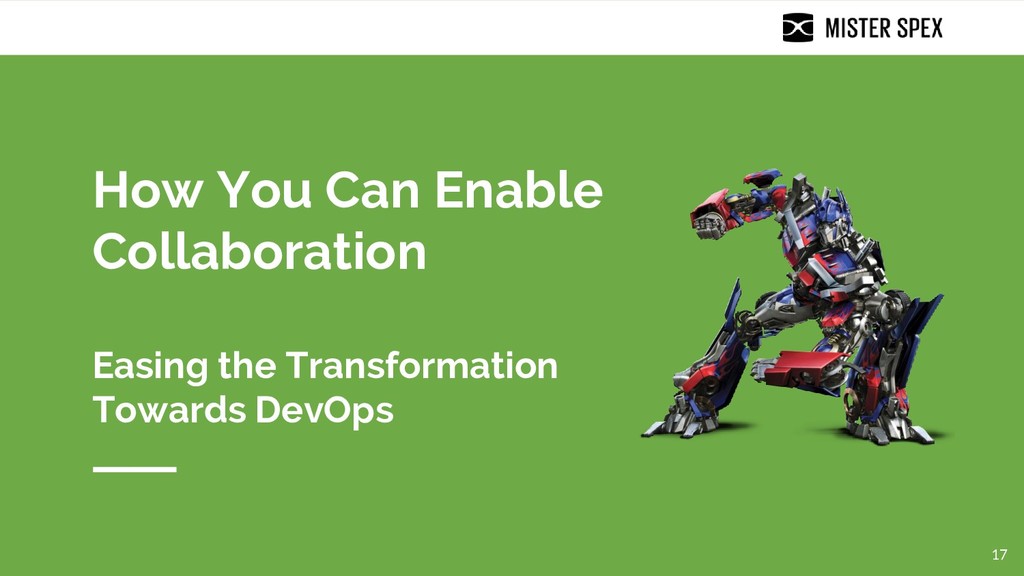 MISTER SPEX

How You Can Enable Collaboration

Easing the Transformation Towards DevOps

17